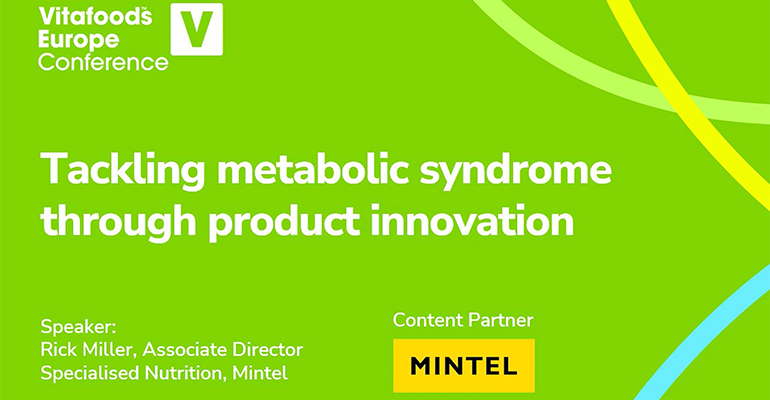 Vitafoods Europe Conference

V

Tackling metabolic syndrome through product innovation

Speaker:
Rick Miller, Associate Director Specialised Nutrition, Mintel

Content Partner

MINTEL